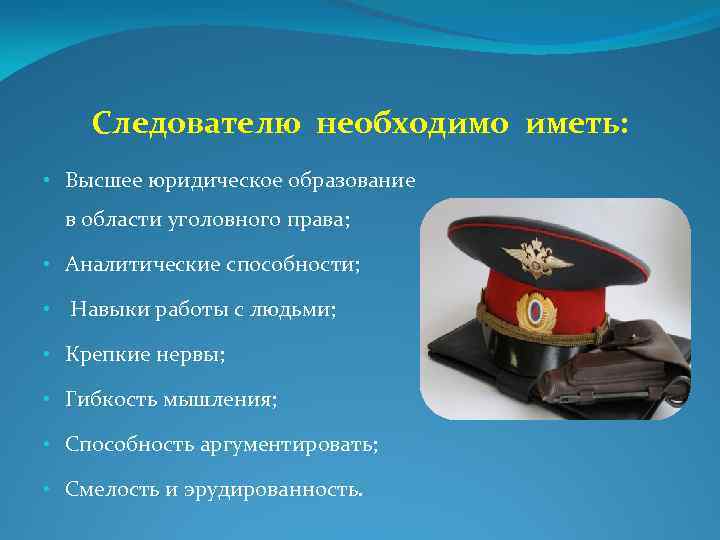 Следователю необходимо иметь:

• Высшее юридическое образование в области уголовного права;
• Аналитические способности;
• Навыки работы с людьми;
• Крепкие нервы;
• Гибкость мышления;
• Способность аргументировать;
• Смелость и эрудированность.